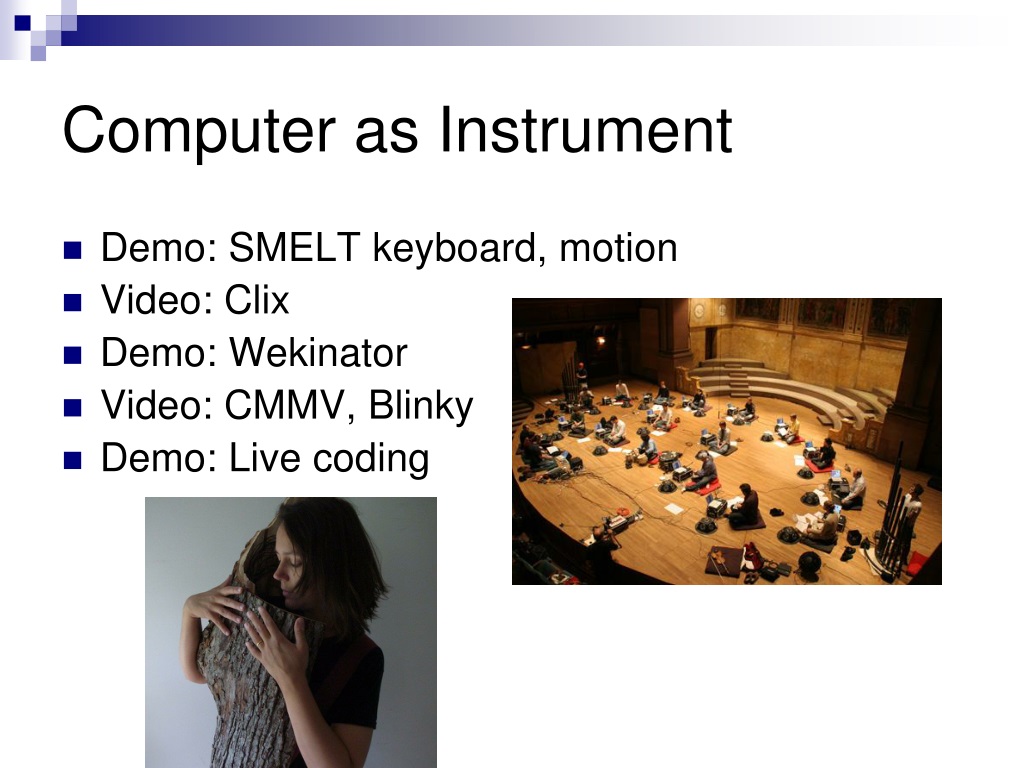 Computer as Instrument

- Demo: SMELT keyboard, motion
- Video: Clix
- Demo: Wekinator
- Video: CMMV, Blinky
- Demo: Live coding